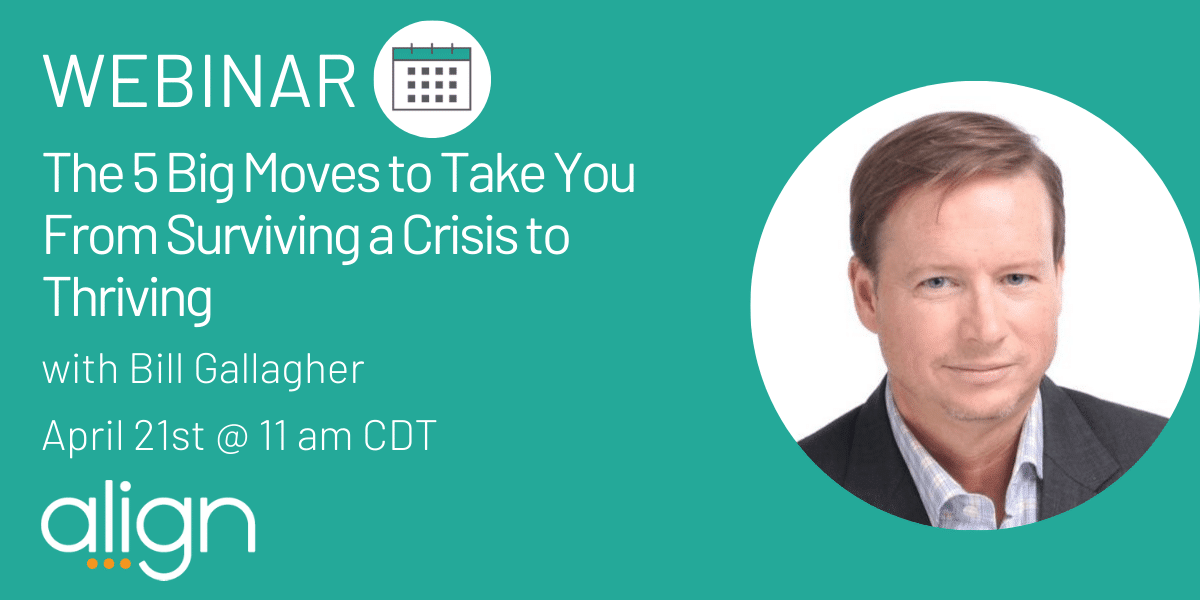 WEBINAR

The 5 Big Moves to Take You From Surviving a Crisis to Thriving

with Bill Gallagher

April 21st @ 11 am CDT

align